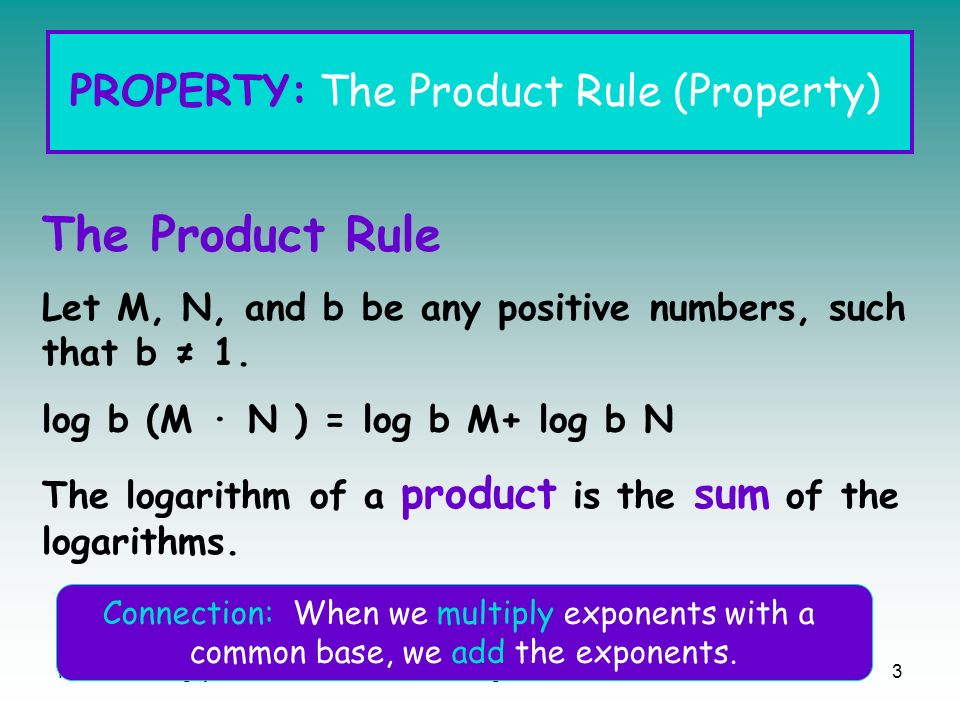 PROPERTY: The Product Rule (Property)

The Product Rule

Let M, N, and b be any positive numbers, such that b ≠ 1.

log b (M · N ) = log b M+ log b N

The logarithm of a product is the sum of the logarithms.

Connection: When we multiply exponents with a common base, we add the exponents.

3